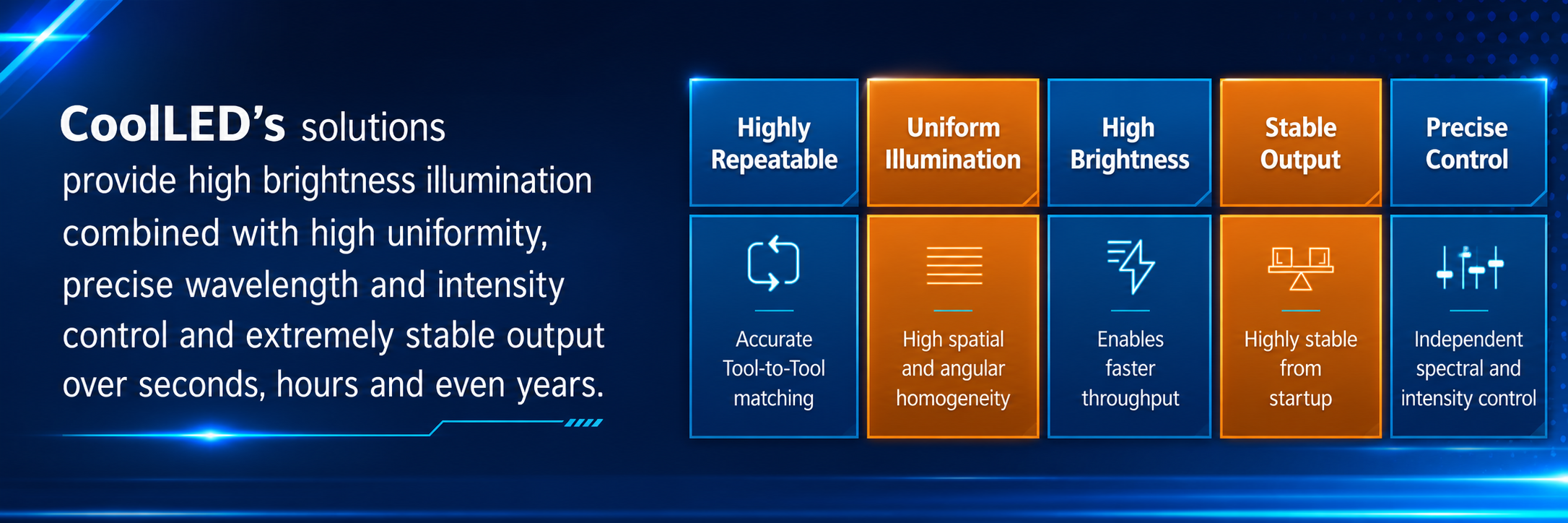 CoolLED's solutions provide high brightness illumination combined with high uniformity, precise wavelength and intensity control and extremely stable output over seconds, hours and even years.

Highly Repeatable

Accurate Tool-to-Tool matching

Uniform Illumination

High spatial and angular homogeneity

High Brightness

Enables faster throughput

Stable Output

Highly stable from startup

Precise Control

Independent spectral and intensity control